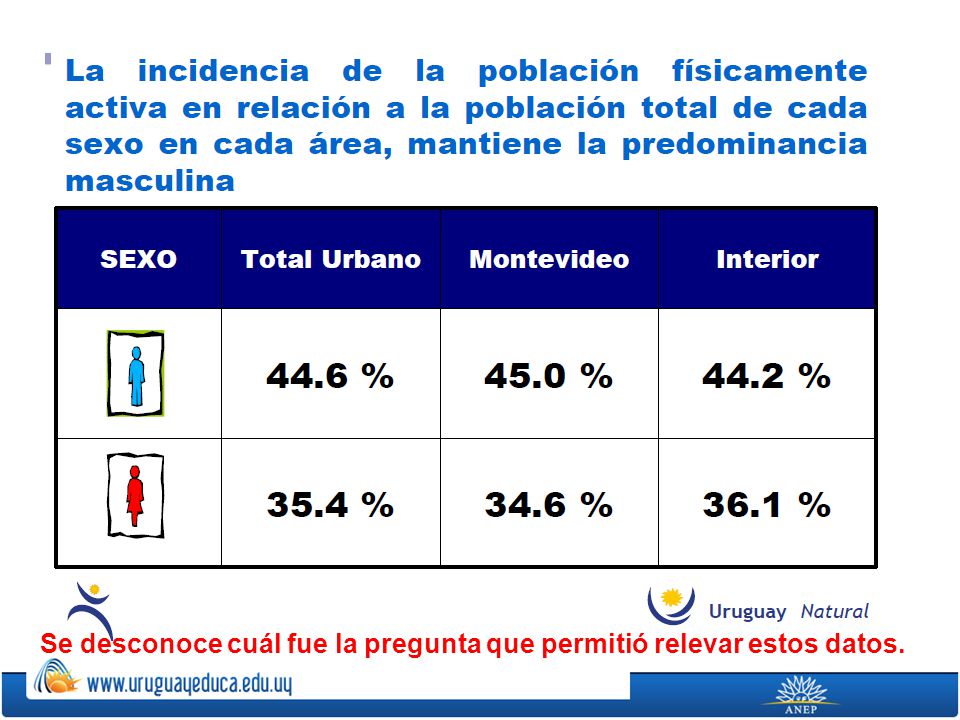 La incidencia de la población físicamente activa en relación a la población total de cada sexo en cada área, mantiene la predominancia masculina

| SEXO | Total Urbano | Montevideo | Interior |
|---|---|---|---|
| | 44.6 % | 45.0 % | 44.2 % |
| | 35.4 % | 34.6 % | 36.1 % |

Uruguay Natural

Se desconoce cuál fue la pregunta que permitió relevar estos datos.

www.uruguayeduca.edu.uy

ANEP